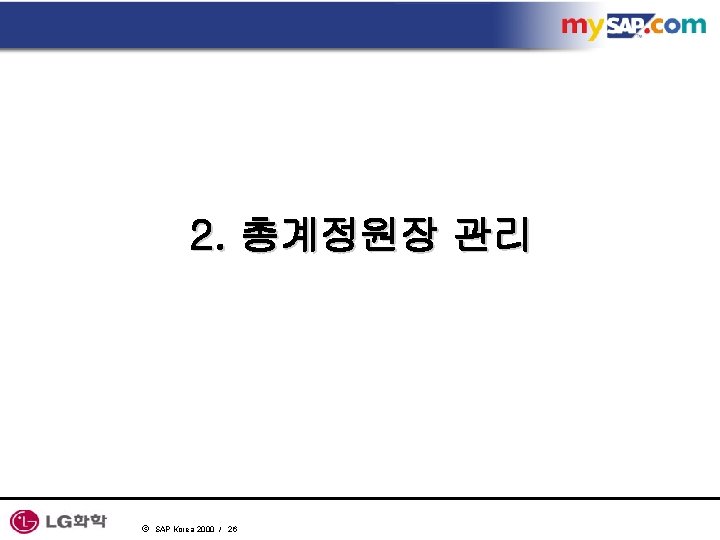 mySAP.com

2. 총계정원장 관리

LG화학

© SAP Korea 2000 / 26